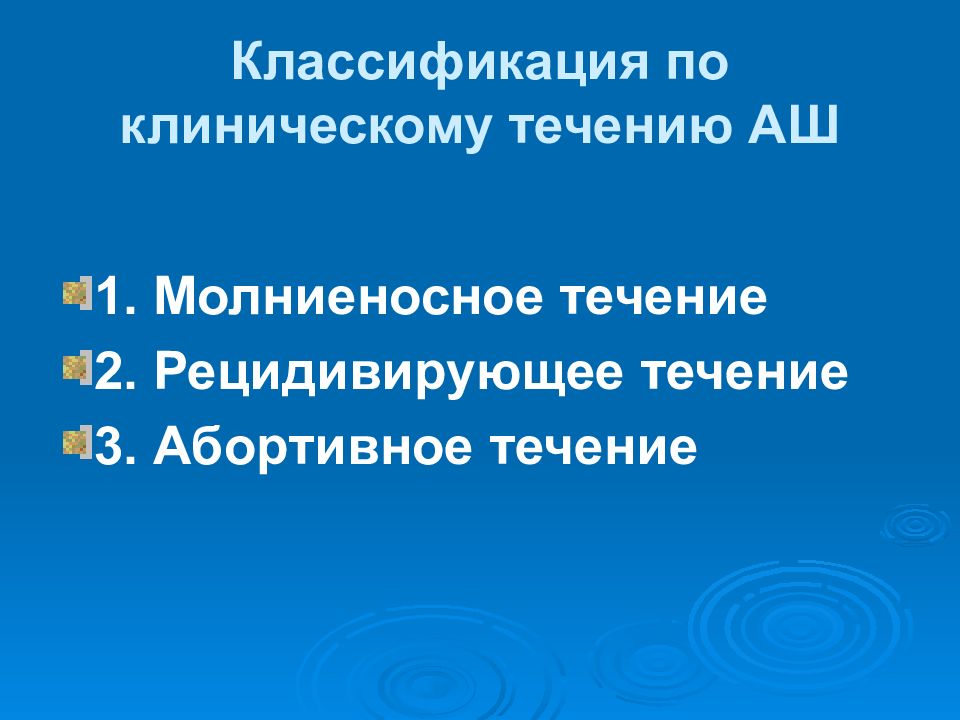 Классификация по клиническому течению АШ

1. Молниеносное течение
2. Рецидивирующее течение
3. Абортивное течение